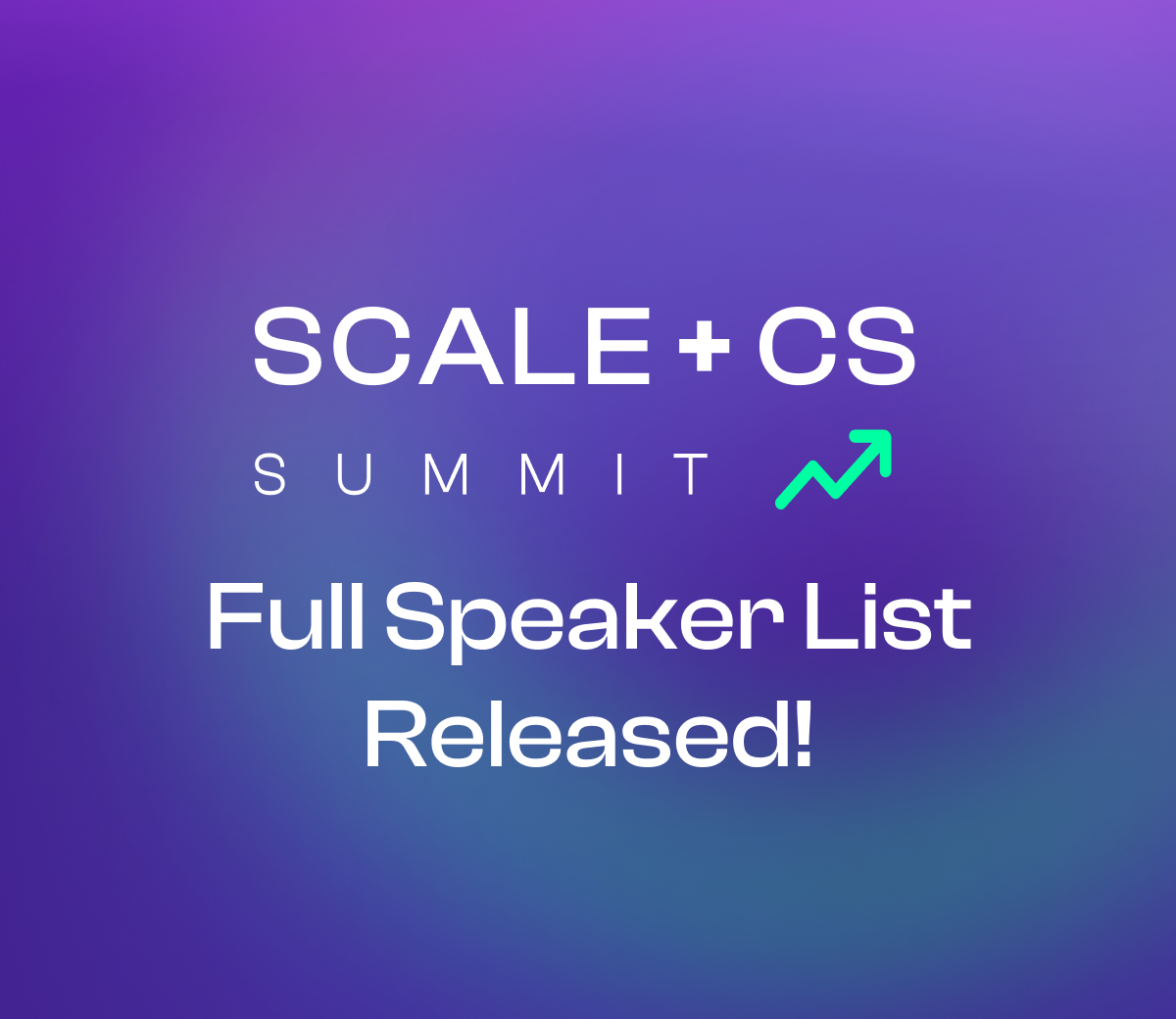 SCALE + CS
SUMMIT

Full Speaker List Released!